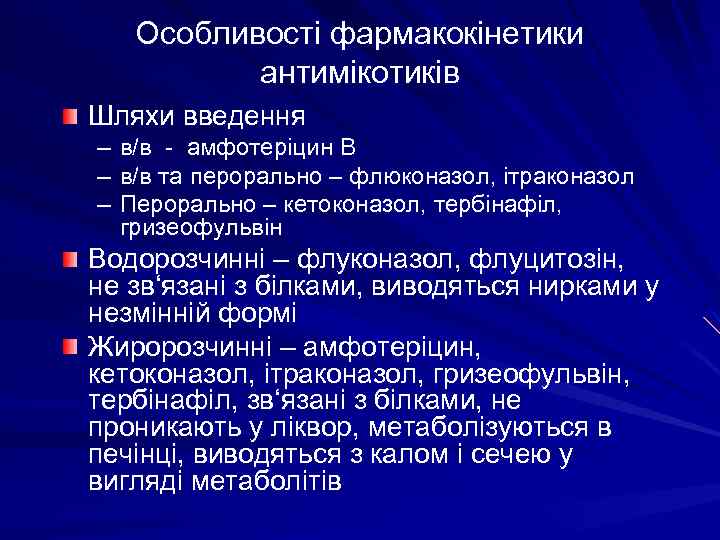 Особливості фармакокінетики антимікотиків

Шляхи введення
– в/в - амфотеріцин В
– в/в та перорально – флюконазол, ітраконазол
– Перорально – кетоконазол, тербінафіл, гризеофульвін

Водорозчинні – флуконазол, флуцитозін, не зв‘язані з білками, виводяться нирками у незмінній формі

Жиророзчинні – амфотеріцин, кетоконазол, ітраконазол, гризеофульвін, тербінафіл, зв‘язані з білками, не проникають у ліквор, метаболізуються в печінці, виводяться з калом і сечею у вигляді метаболітів